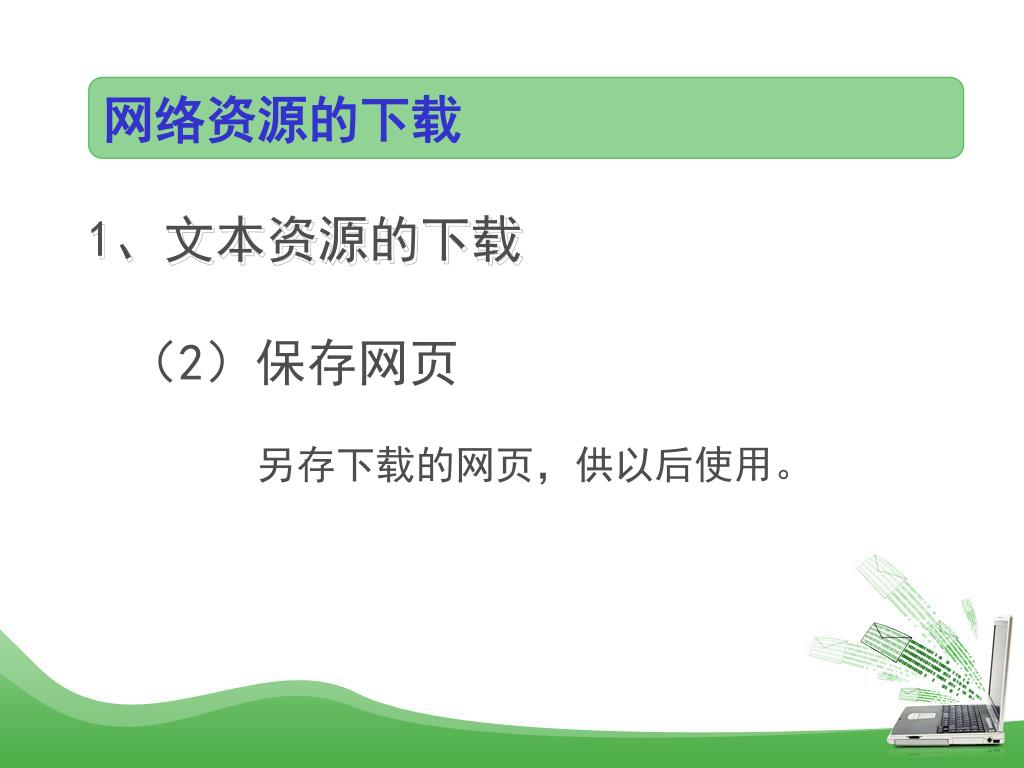 网络资源的下载

1、文本资源的下载

（2）保存网页

另存下载的网页，供以后使用。